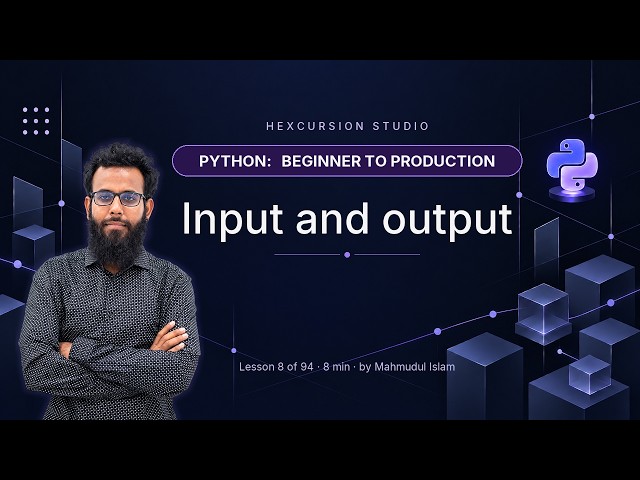 HEXCURSION STUDIO

PYTHON: BEGINNER TO PRODUCTION

Input and output

Lesson 8 of 94 · 8 min · by Mahmudul Islam